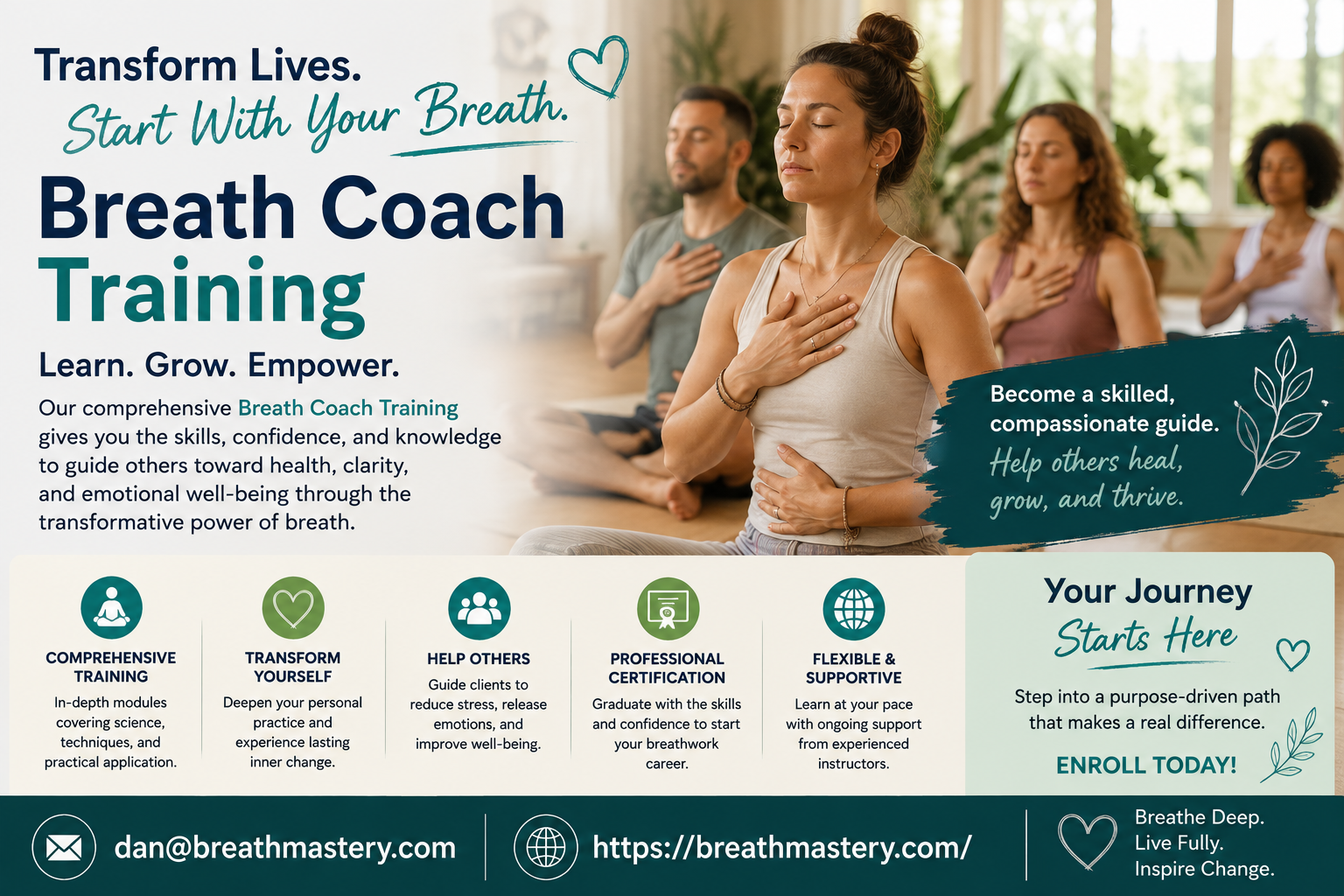 Transform Lives.
Start With Your Breath.

Breath Coach Training

Learn. Grow. Empower.

Our comprehensive Breath Coach Training gives you the skills, confidence, and knowledge to guide others toward health, clarity, and emotional well-being through the transformative power of breath.

Become a skilled, compassionate guide.
Help others heal, grow, and thrive.

COMPREHENSIVE TRAINING
In-depth modules covering science, techniques, and practical application.

TRANSFORM YOURSELF
Deepen your personal practice and experience lasting inner change.

HELP OTHERS
Guide clients to reduce stress, release emotions, and improve well-being.

PROFESSIONAL CERTIFICATION
Graduate with the skills and confidence to start your breathwork career.

FLEXIBLE & SUPPORTIVE
Learn at your pace with ongoing support from experienced instructors.

Your Journey
Starts Here

Step into a purpose-driven path that makes a real difference.

ENROLL TODAY!

dan@breathmastery.com

https://breathmastery.com/

Breathe Deep.
Live Fully.
Inspire Change.